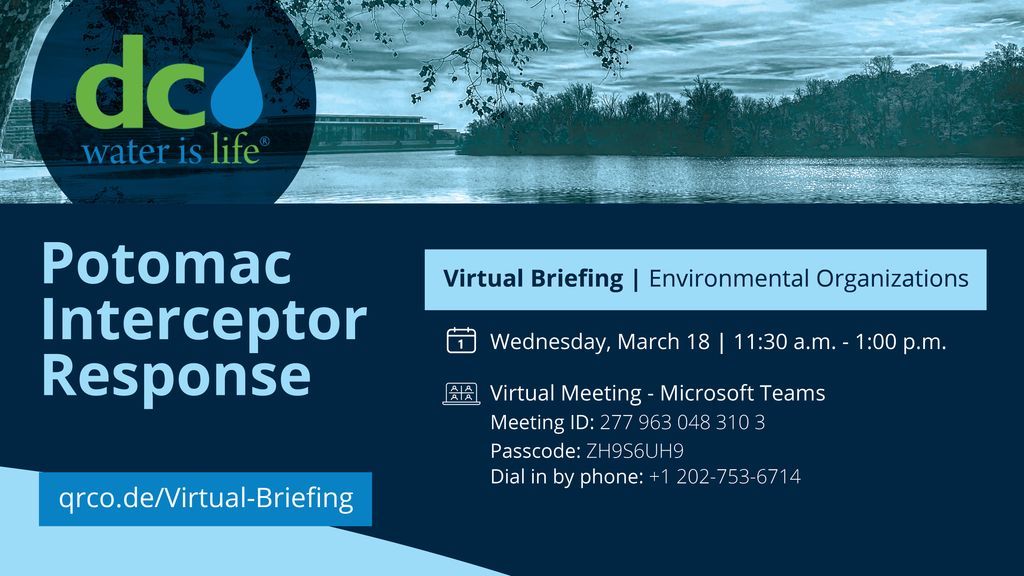 dc
water is life®

Potomac Interceptor Response

qrco.de/Virtual-Briefing

Virtual Briefing | Environmental Organizations

1 Wednesday, March 18 | 11:30 a.m. - 1:00 p.m.

Virtual Meeting - Microsoft Teams
Meeting ID: 277 963 048 310 3
Passcode: ZH9S6UH9
Dial in by phone: +1 202-753-6714